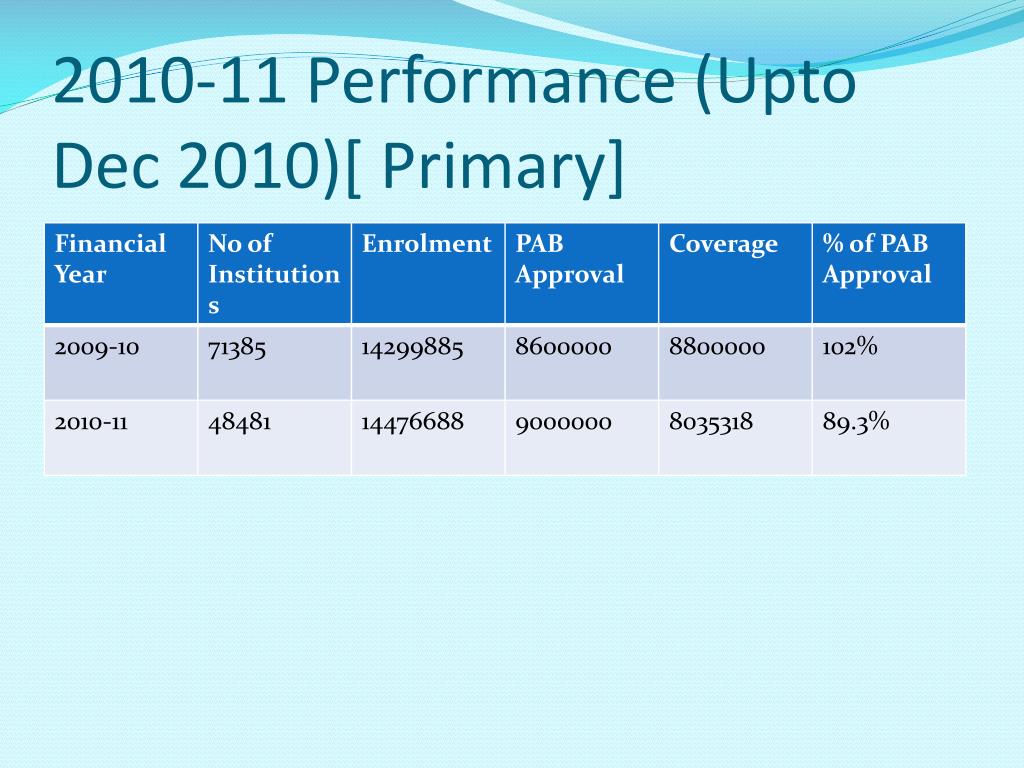 2010-11 Performance (Upto Dec 2010)[ Primary]

| Financial Year | No of Institutions | Enrolment | PAB Approval | Coverage | % of PAB Approval |
|---|---|---|---|---|---|
| 2009-10 | 71385 | 14299885 | 8600000 | 8800000 | 102% |
| 2010-11 | 48481 | 14476688 | 9000000 | 8035318 | 89.3% |